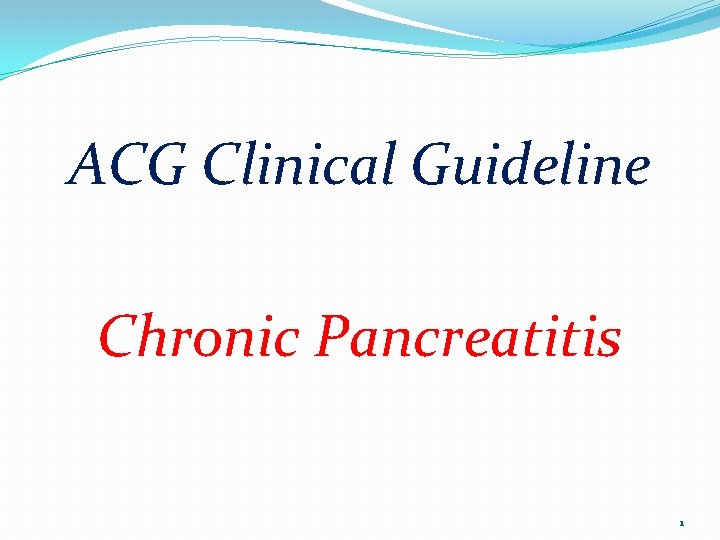 ACG Clinical Guideline

Chronic Pancreatitis

1